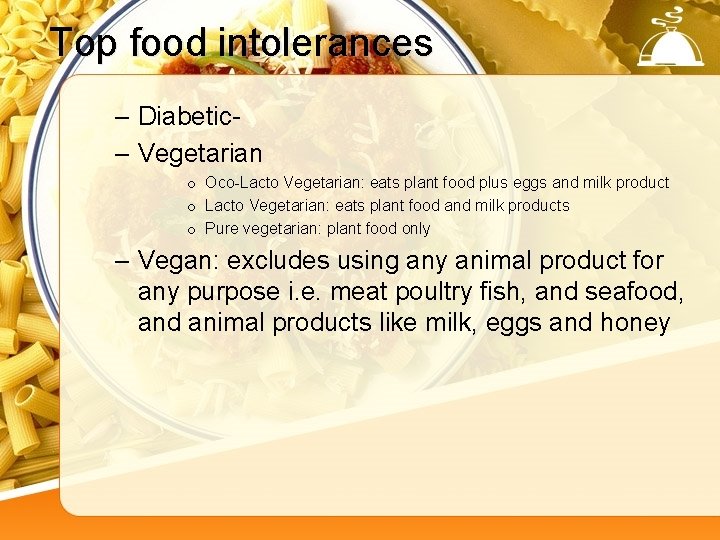 Top food intolerances

– Diabetic-
– Vegetarian
  o Oco-Lacto Vegetarian: eats plant food plus eggs and milk product
  o Lacto Vegetarian: eats plant food and milk products
  o Pure vegetarian: plant food only
– Vegan: excludes using any animal product for any purpose i.e. meat poultry fish, and seafood, and animal products like milk, eggs and honey